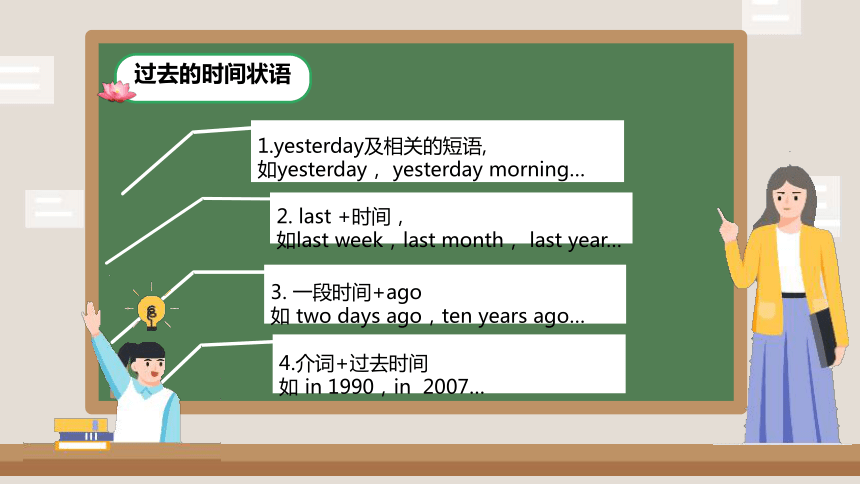 过去的时间状语

1.yesterday及相关的短语,
如yesterday， yesterday morning...

2. last +时间，
如last week，last month， last year...

3. 一段时间+ago
如 two days ago，ten years ago...

4.介词+过去时间
如 in 1990，in 2007...